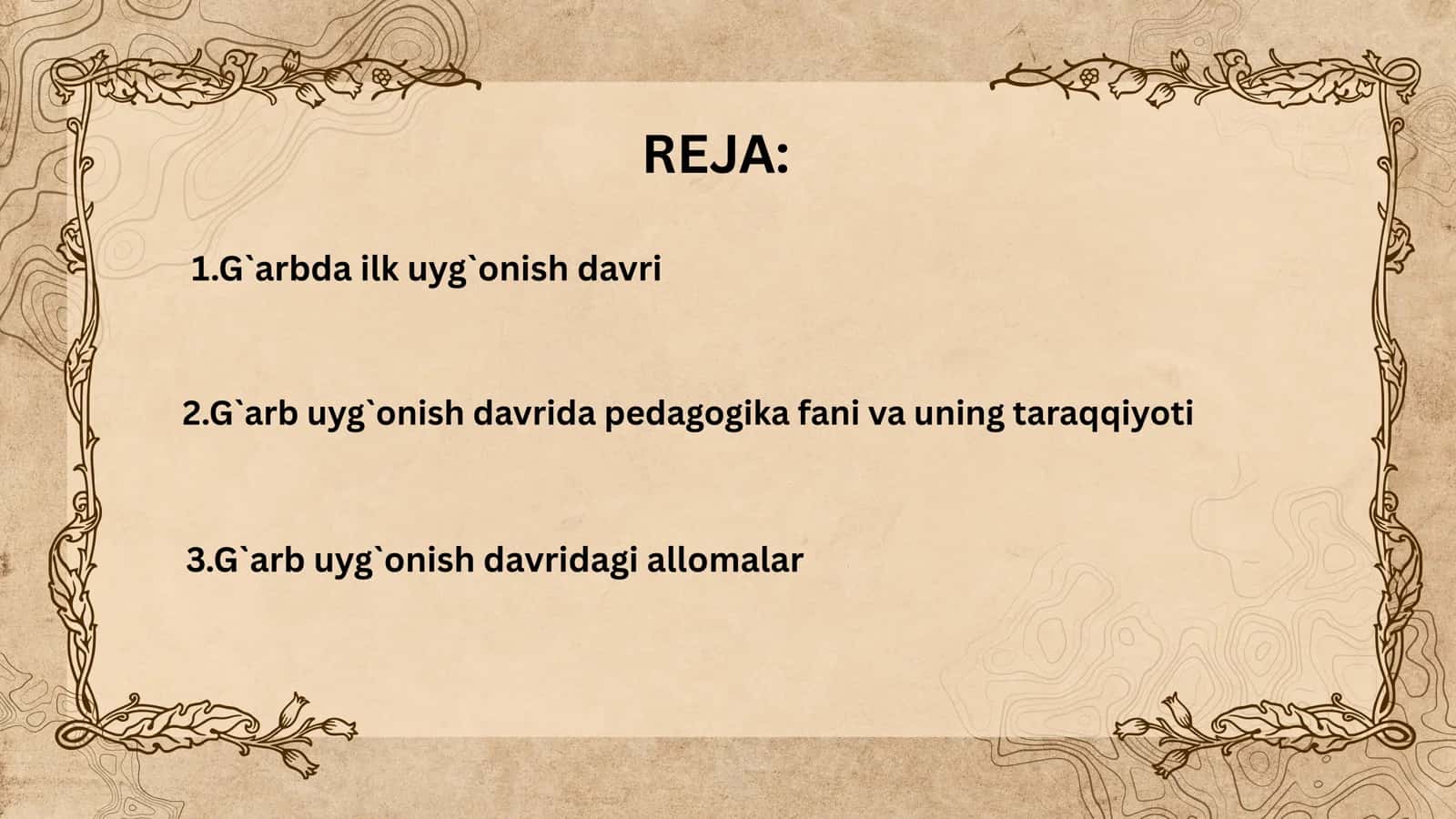 REJA:

1.G`arbda ilk uyg`onish davri

2.G`arb uyg`onish davrida pedagogika fani va uning taraqqiyoti

3.G`arb uyg`onish davridagi allomalar